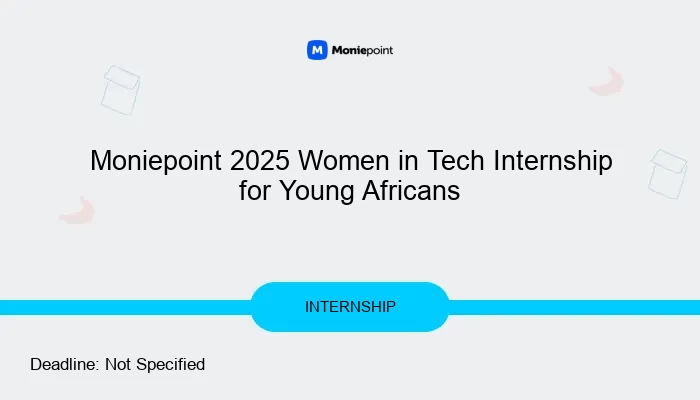 M Moniepoint

Moniepoint 2025 Women in Tech Internship for Young Africans

INTERNSHIP

Deadline: Not Specified